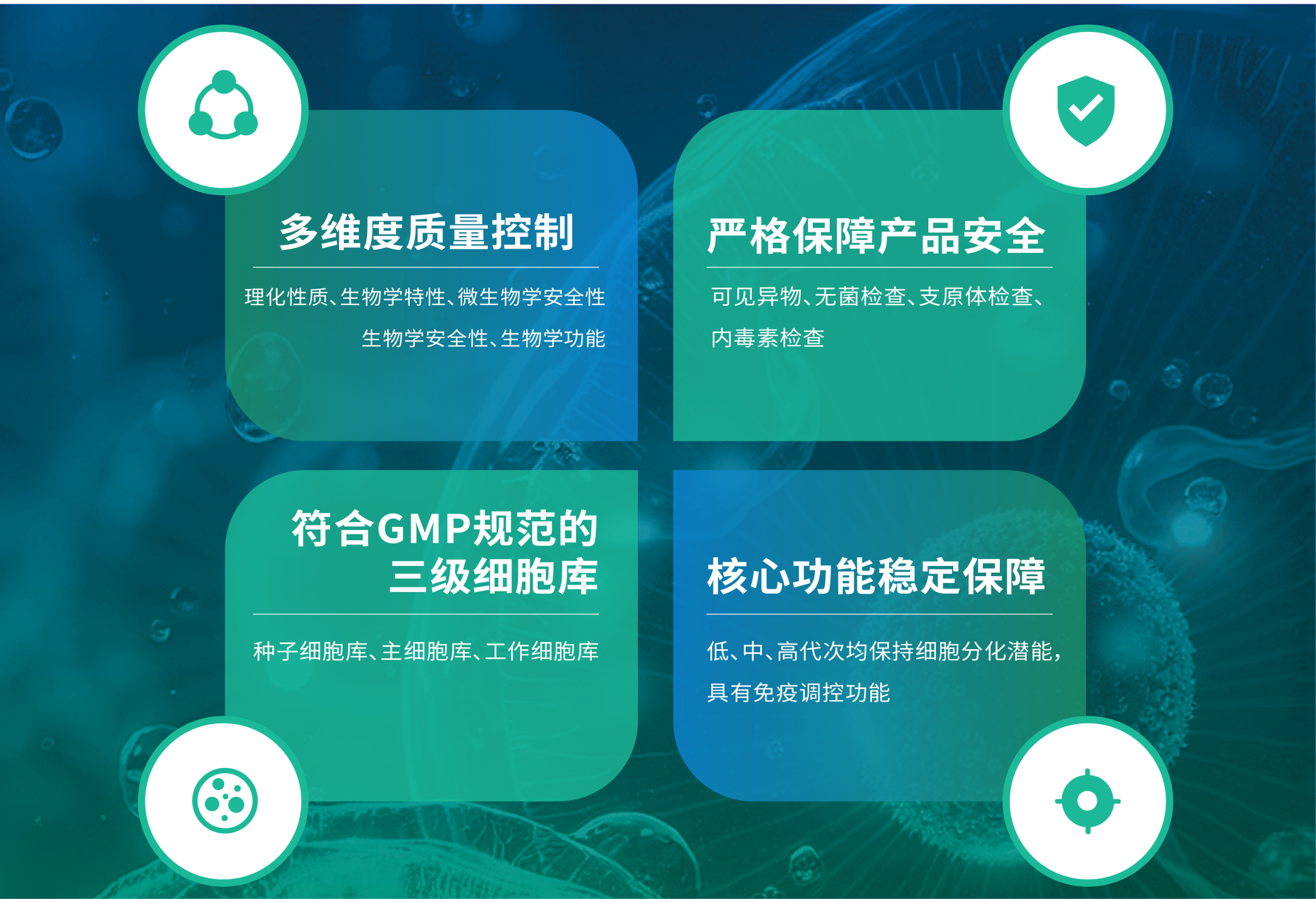 多维度质量控制

理化性质、生物学特性、微生物学安全性
生物学安全性、生物学功能

严格保障产品安全

可见异物、无菌检查、支原体检查、
内毒素检查

符合GMP规范的
三级细胞库

种子细胞库、主细胞库、工作细胞库

核心功能稳定保障

低、中、高代次均保持细胞分化潜能，
具有免疫调控功能